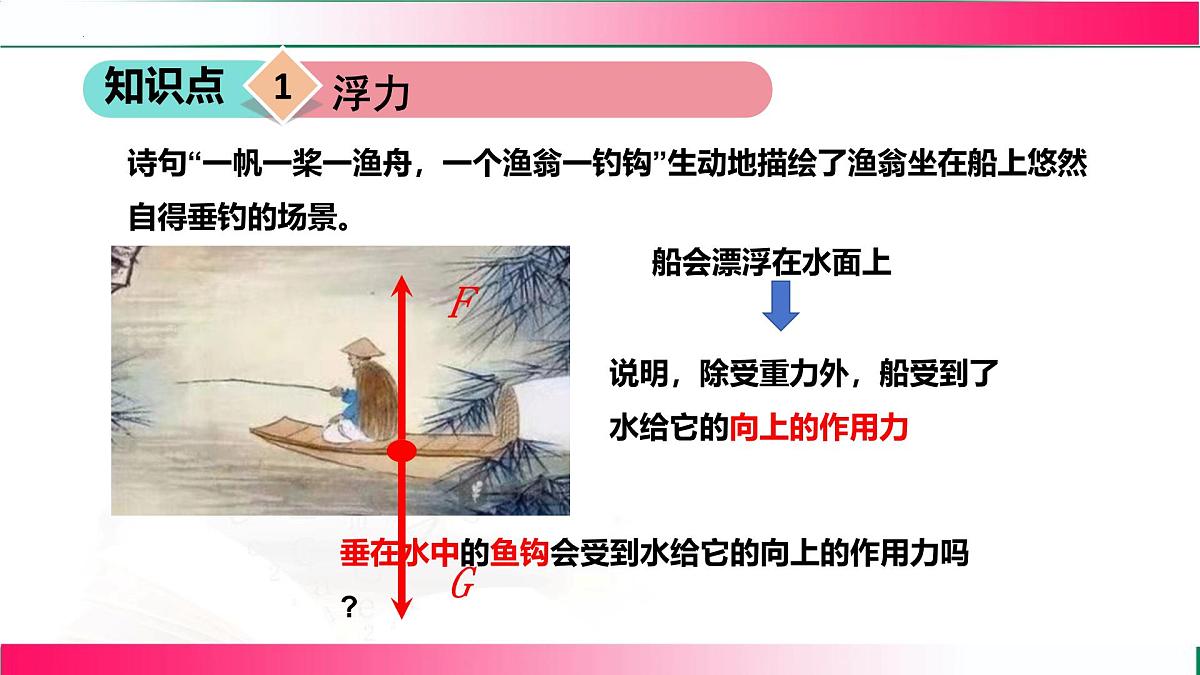 知识点 1 浮力

诗句“一帆一桨一渔舟，一个渔翁一钓钩”生动地描绘了渔翁坐在船上悠然自得垂钓的场景。

$F$

$G$

船会漂浮在水面上

说明，除受重力外，船受到了水给它的向上的作用力

垂在水中的鱼钩会受到水给它的向上的作用力吗？